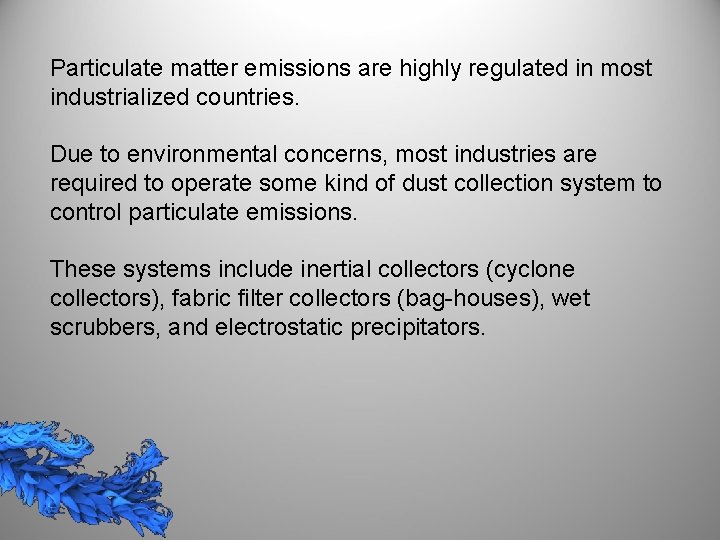 Particulate matter emissions are highly regulated in most industrialized countries.

Due to environmental concerns, most industries are required to operate some kind of dust collection system to control particulate emissions.

These systems include inertial collectors (cyclone collectors), fabric filter collectors (bag-houses), wet scrubbers, and electrostatic precipitators.